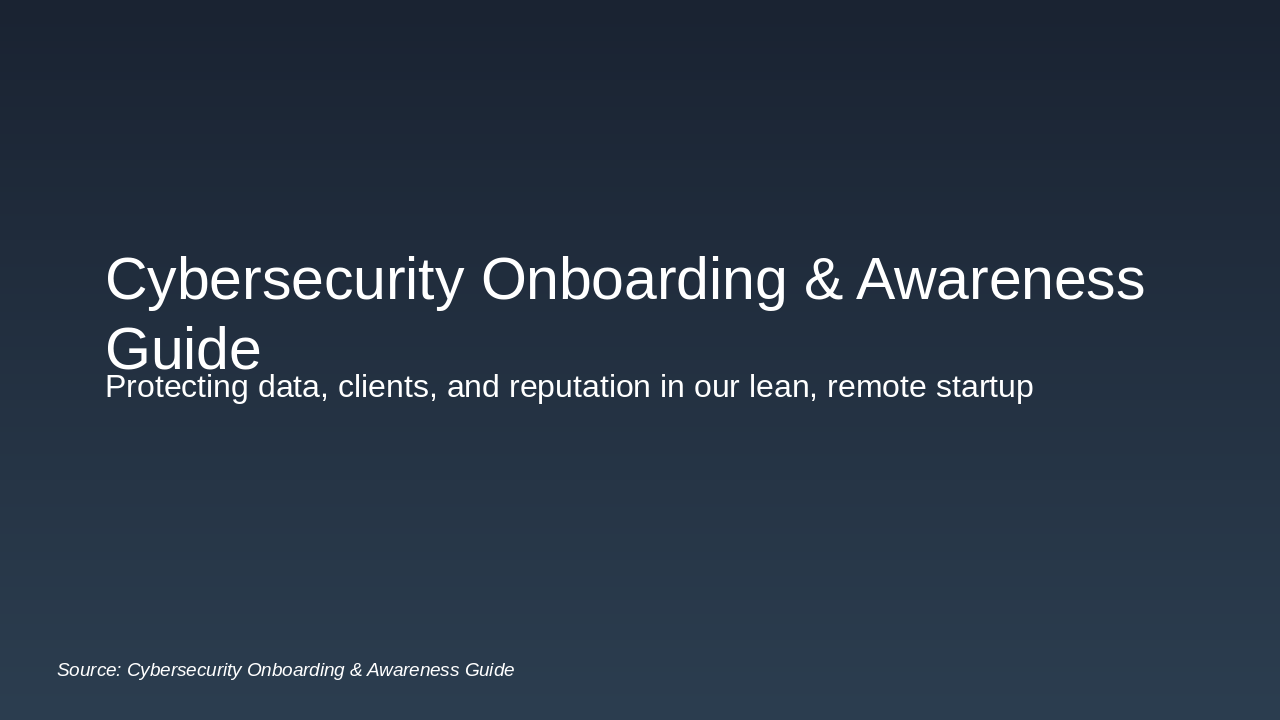 Cybersecurity Onboarding & Awareness Guide

Protecting data, clients, and reputation in our lean, remote startup

Source: Cybersecurity Onboarding & Awareness Guide